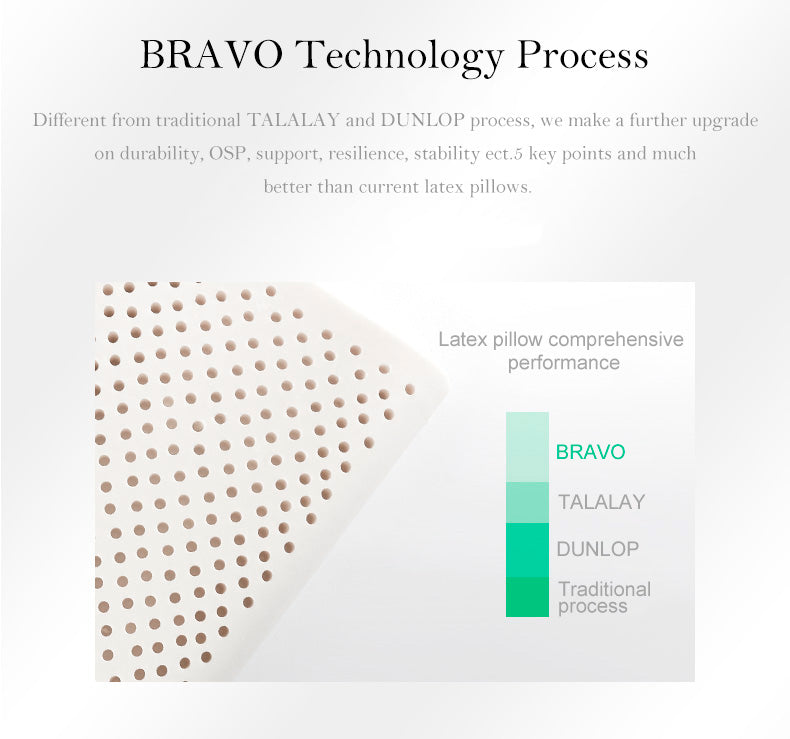 BRAVO Technology Process

Different from traditional TALALAY and DUNLOP process, we make a further upgrade on durability, OSP, support, resilience, stability ect.5 key points and much better than current latex pillows.

Latex pillow comprehensive performance

BRAVO

TALALAY

DUNLOP

Traditional process